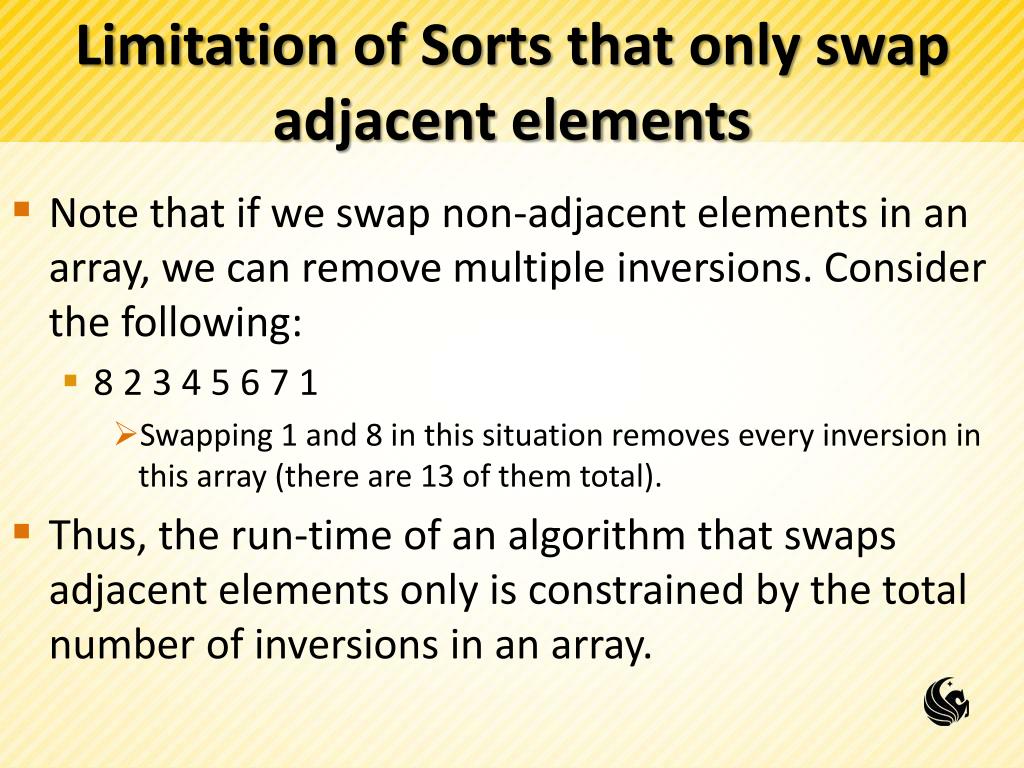 Limitation of Sorts that only swap adjacent elements

Note that if we swap non-adjacent elements in an array, we can remove multiple inversions. Consider the following:

8 2 3 4 5 6 7 1

Swapping 1 and 8 in this situation removes every inversion in this array (there are 13 of them total).

Thus, the run-time of an algorithm that swaps adjacent elements only is constrained by the total number of inversions in an array.